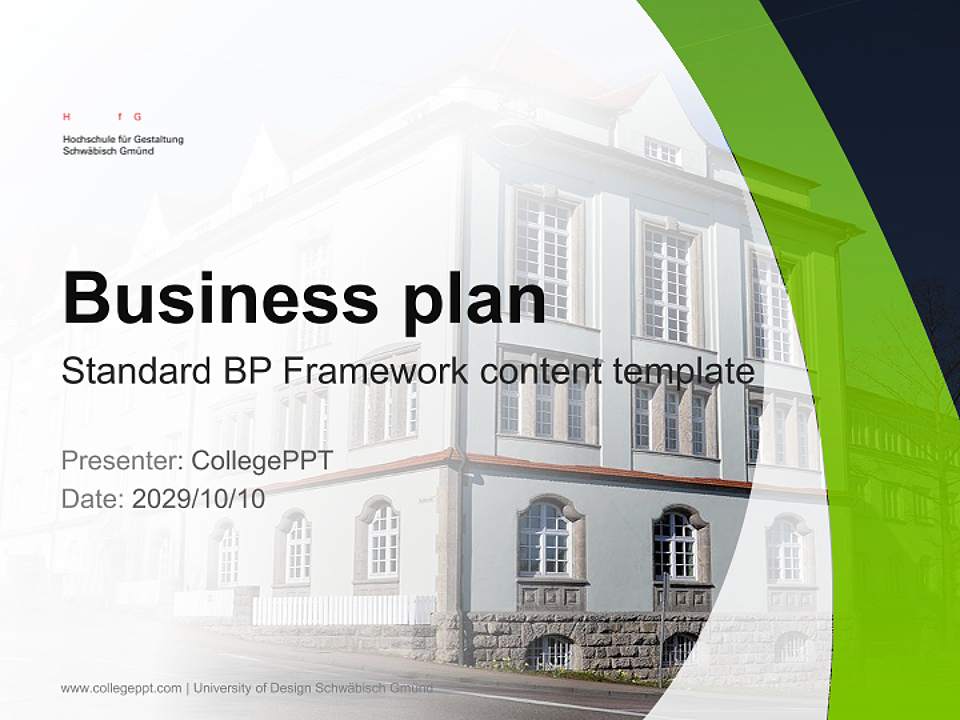 H f G
Hochschule für Gestaltung
Schwäbisch Gmünd

Business plan
Standard BP Framework content template

Presenter: CollegePPT
Date: 2029/10/10

www.collegeppt.com | University of Design Schwäbisch Gmünd